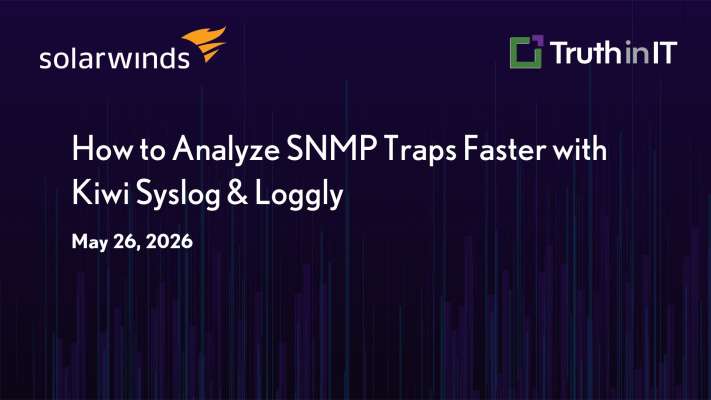 solarwinds

TruthinIT

How to Analyze SNMP Traps Faster with Kiwi Syslog & Loggly

May 26, 2026